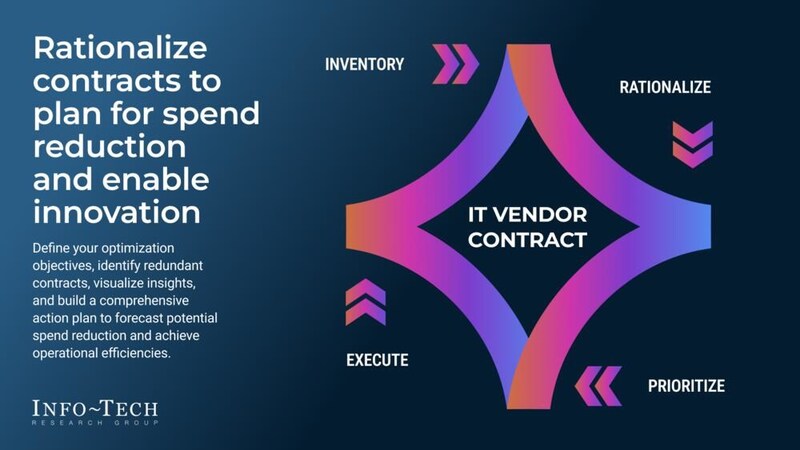 Rationalize contracts to plan for spend reduction and enable innovation

Define your optimization objectives, identify redundant contracts, visualize insights, and build a comprehensive action plan to forecast potential spend reduction and achieve operational efficiencies.

INFO~TECH
RESEARCH GROUP

INVENTORY

RATIONALIZE

IT VENDOR CONTRACT

EXECUTE

PRIORITIZE